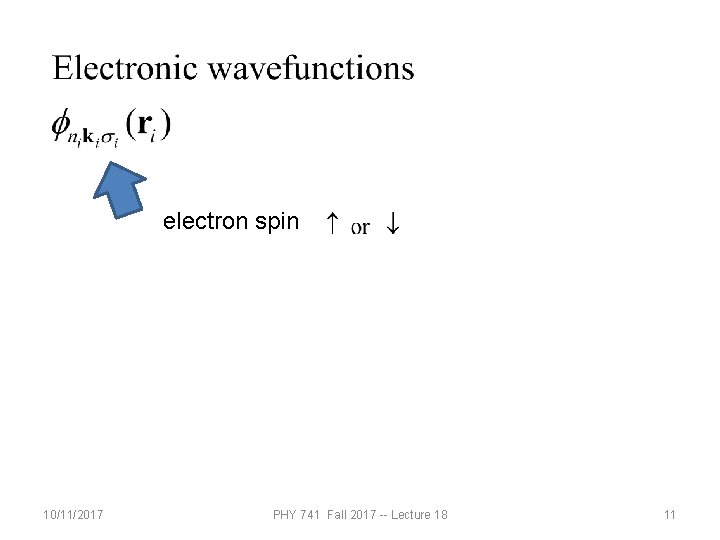 Electronic wavefunctions

$\phi_{n_i \mathbf{k}_i \sigma_i}(\mathbf{r}_i)$

electron spin $\uparrow$ or $\downarrow$

10/11/2017

PHY 741 Fall 2017 -- Lecture 18

11